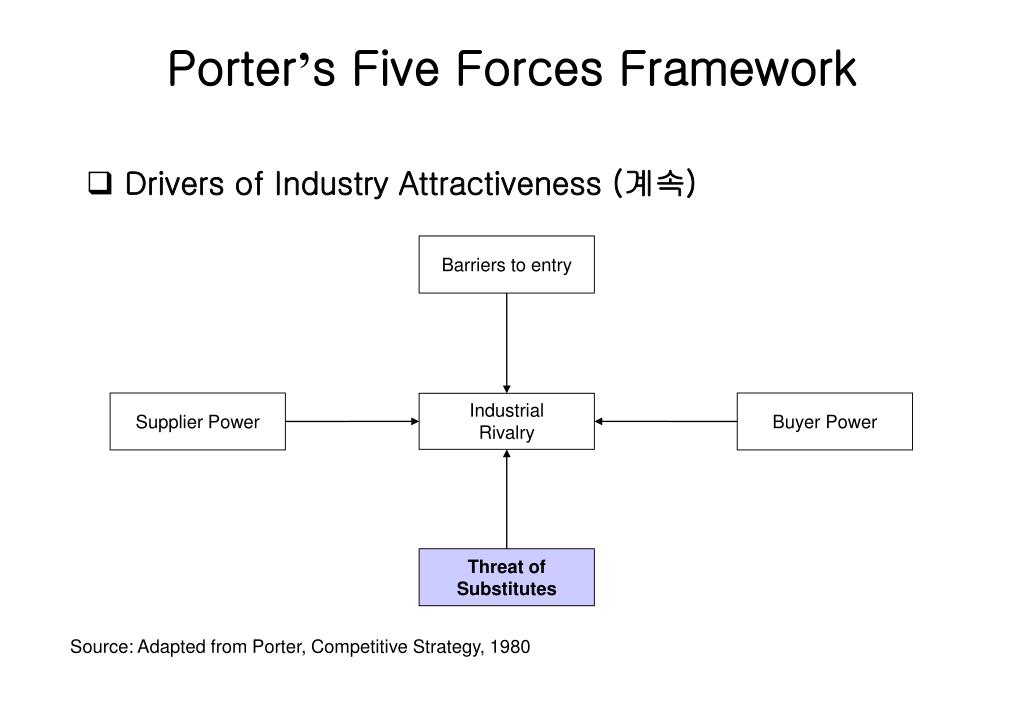 Porter's Five Forces Framework

❑ Drivers of Industry Attractiveness (계속)

Barriers to entry

Supplier Power

Industrial Rivalry

Buyer Power

Threat of Substitutes

Source: Adapted from Porter, Competitive Strategy, 1980